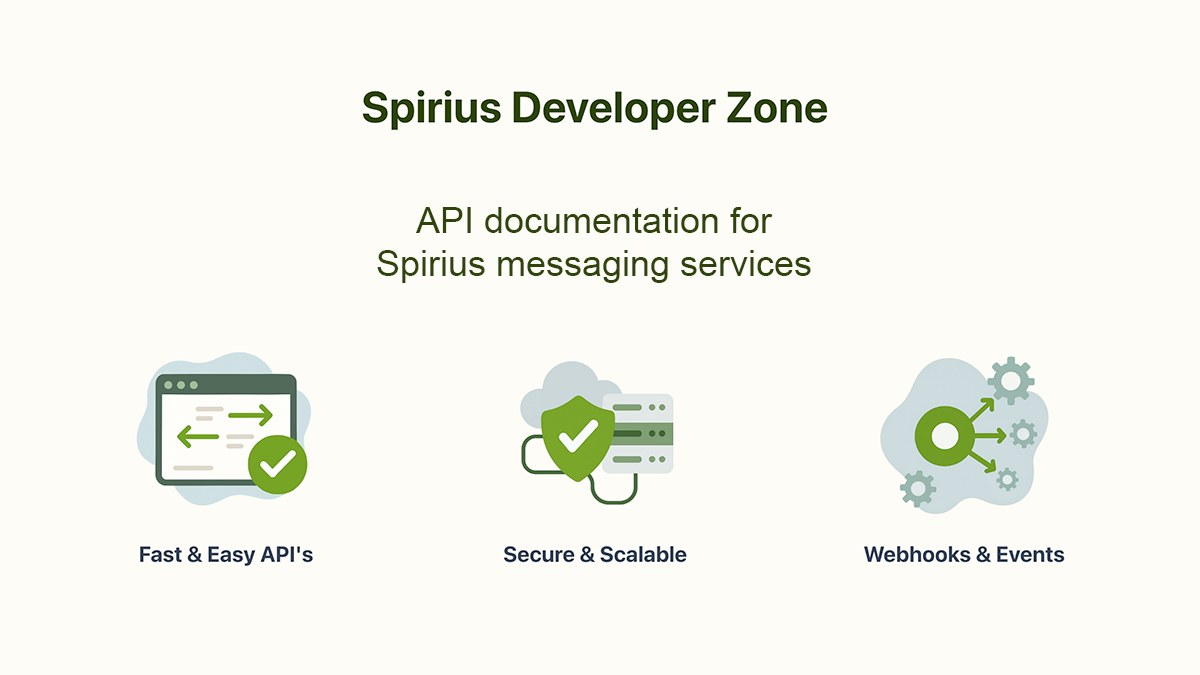 Spirius Developer Zone

API documentation for Spirius messaging services

Fast & Easy API's

Secure & Scalable

Webhooks & Events